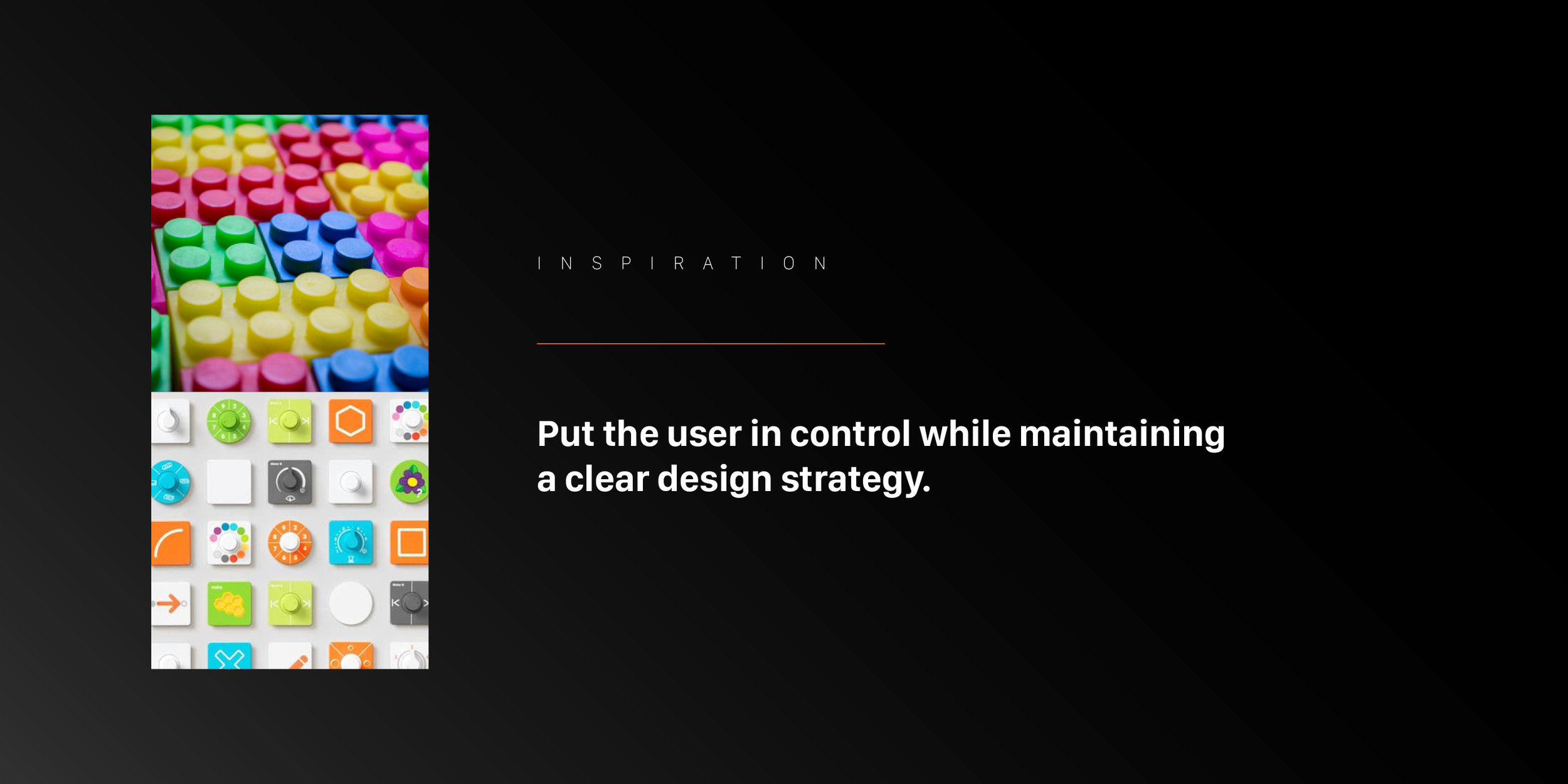 INSPIRATION

Put the user in control while maintaining a clear design strategy.